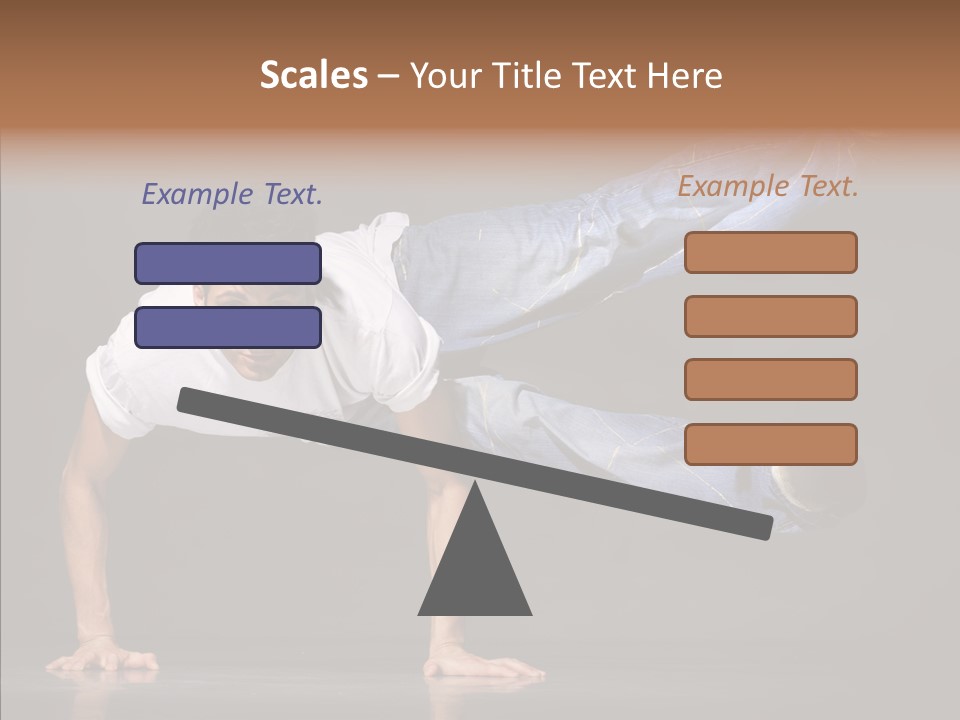 Scales – Your Title Text Here

Example Text.

Example Text.